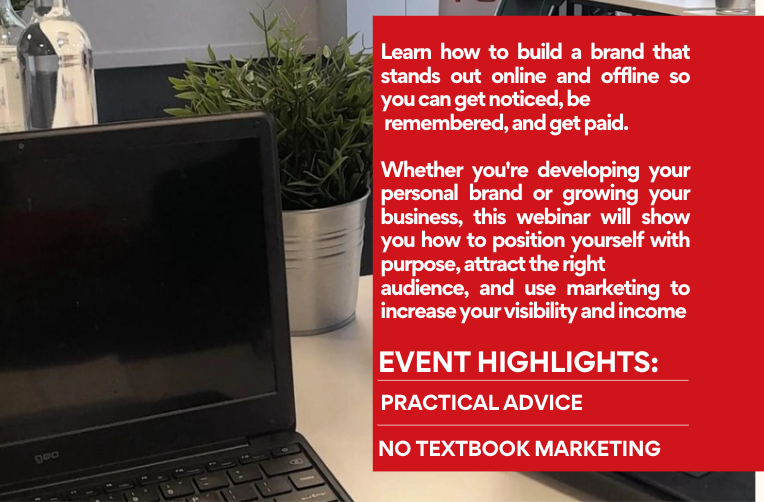 Learn how to build a brand that stands out online and offline so you can get noticed, be remembered, and get paid.

Whether you're developing your personal brand or growing your business, this webinar will show you how to position yourself with purpose, attract the right audience, and use marketing to increase your visibility and income

EVENT HIGHLIGHTS:

PRACTICAL ADVICE

NO TEXTBOOK MARKETING

geo